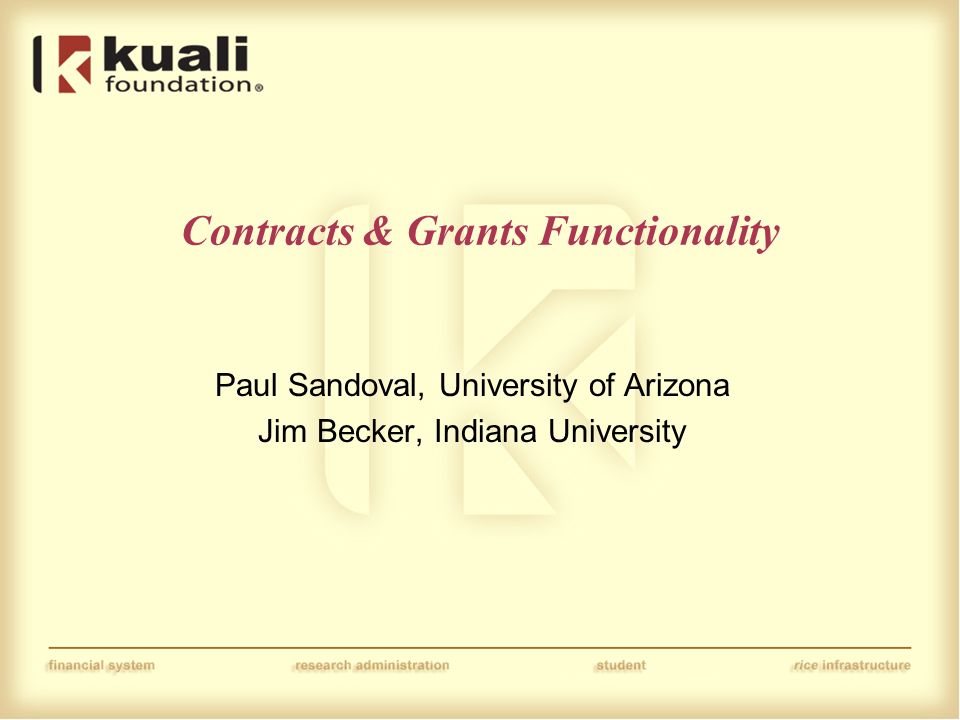 kuali foundation®

Contracts & Grants Functionality

Paul Sandoval, University of Arizona
Jim Becker, Indiana University

financial system research administration student rice infrastructure